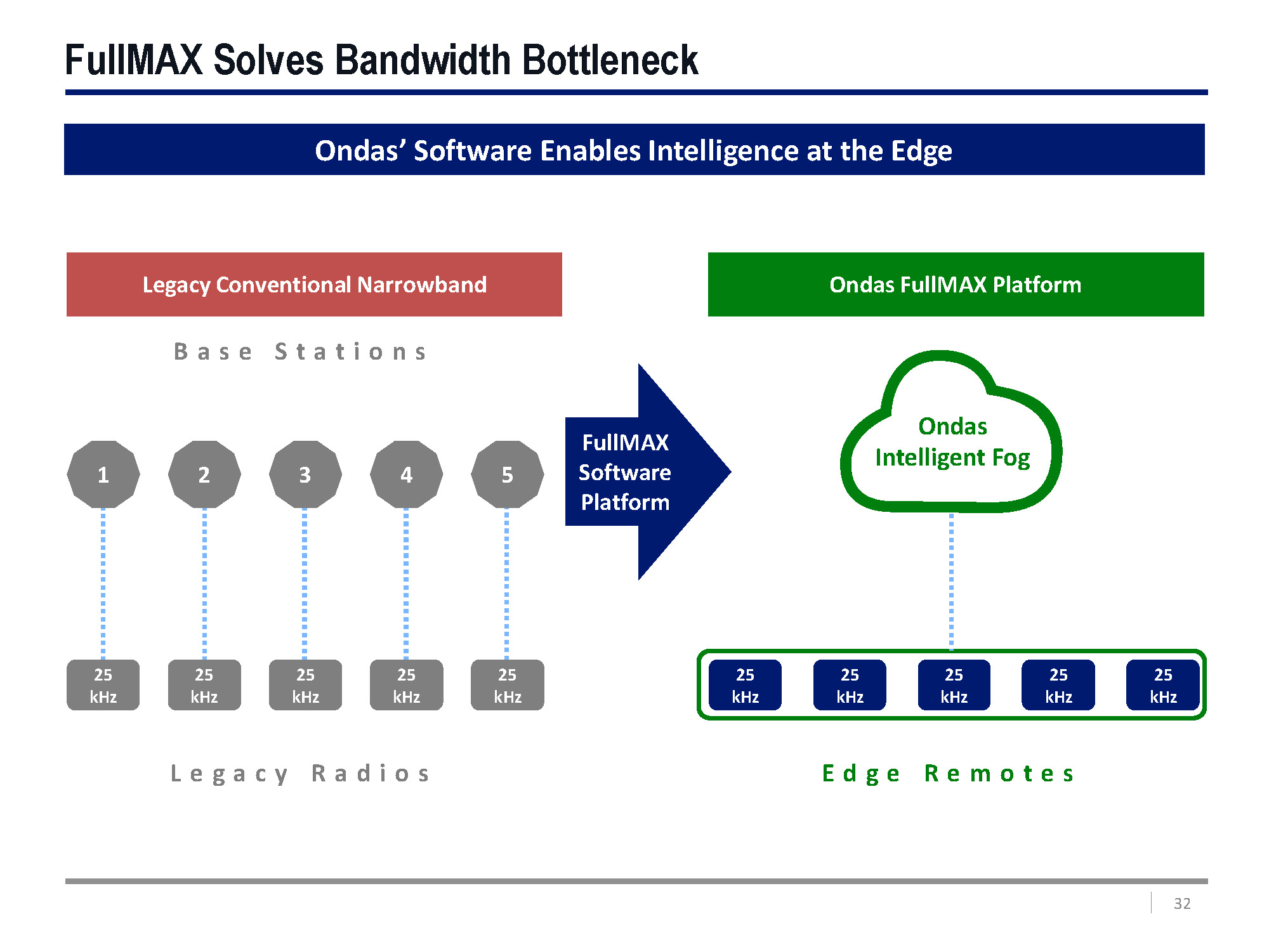 FullMAX Solves Bandwidth Bottleneck

Ondas' Software Enables Intelligence at the Edge

Legacy Conventional Narrowband

Base Stations

1 2 3 4 5

25 kHz 25 kHz 25 kHz 25 kHz 25 kHz

Legacy Radios

FullMAX Software Platform

Ondas FullMAX Platform

Ondas Intelligent Fog

25 kHz 25 kHz 25 kHz 25 kHz 25 kHz

Edge Remotes

32